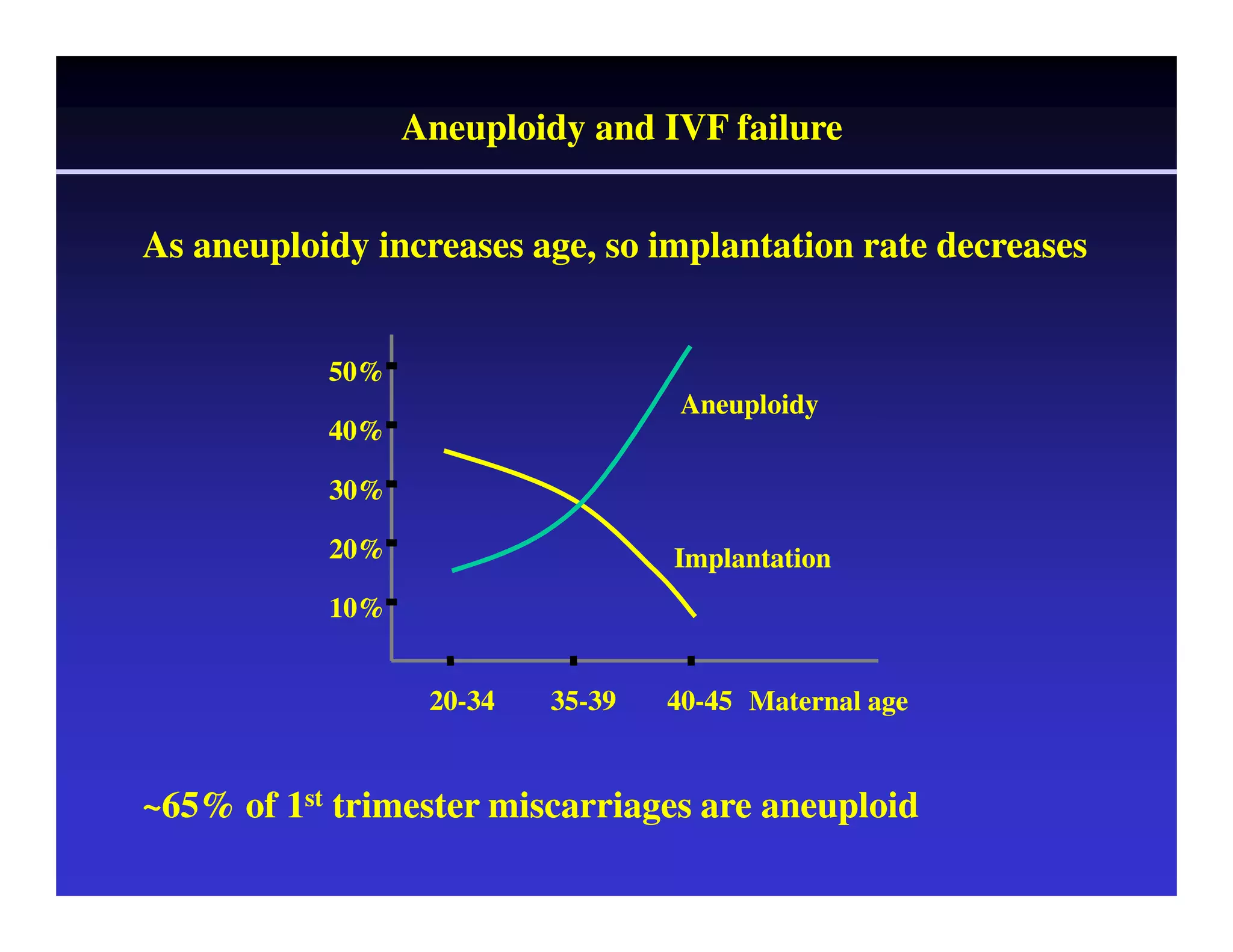 Aneuploidy and IVF failure

As aneuploidy increases age, so implantation rate decreases

50%
40%
30%
20%
10%

Aneuploidy

Implantation

20-34 35-39 40-45 Maternal age

~65% of 1$^{st}$ trimester miscarriages are aneuploid